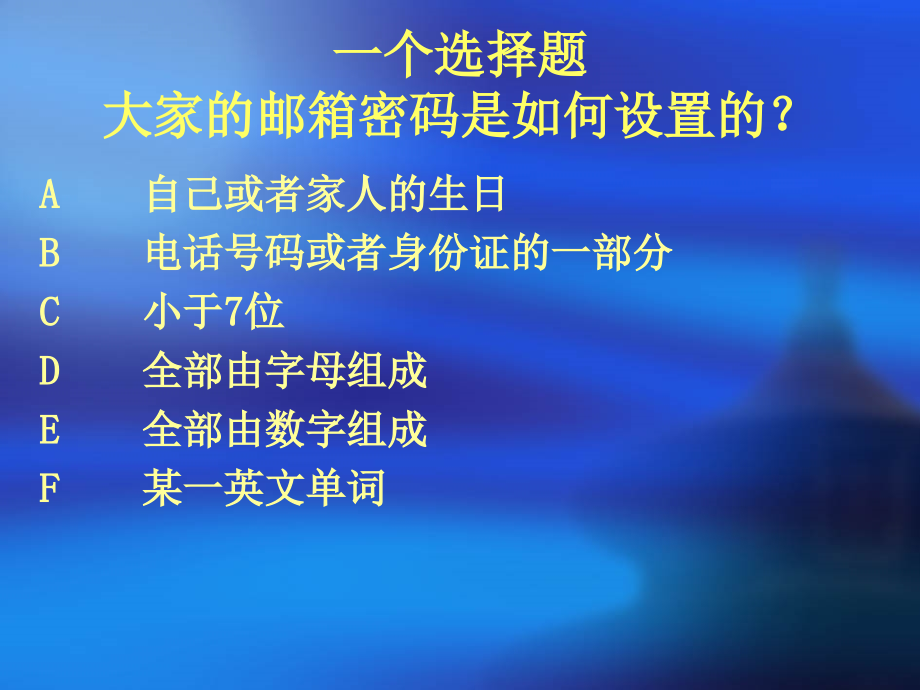 一个选择题
大家的邮箱密码是如何设置的？

A　自己或者家人的生日
B　电话号码或者身份证的一部分
C　小于7位
D　全部由字母组成
E　全部由数字组成
F　某一英文单词